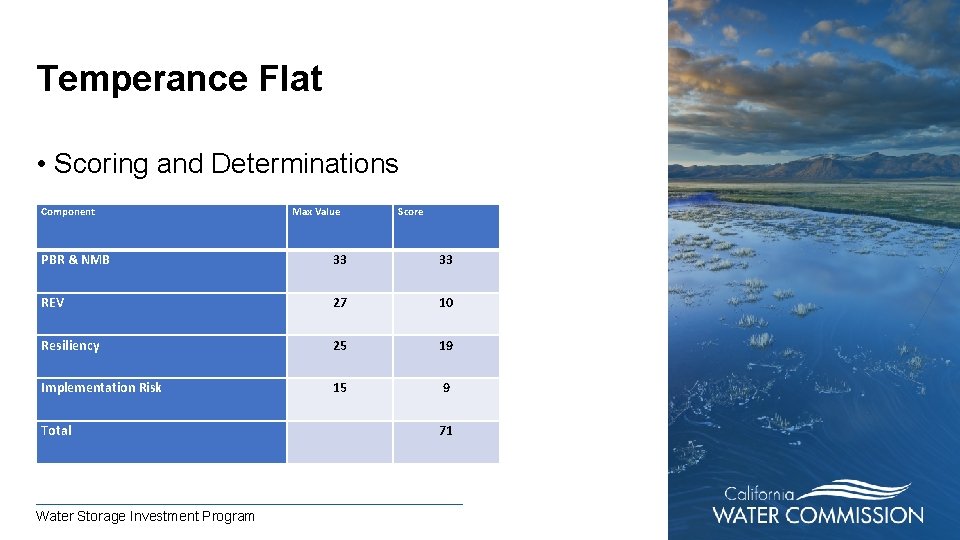 Temperance Flat

• Scoring and Determinations

| Component | Max Value | Score |
|---|---|---|
| PBR & NMB | 33 | 33 |
| REV | 27 | 10 |
| Resiliency | 25 | 19 |
| Implementation Risk | 15 | 9 |
| Total | | 71 |

Water Storage Investment Program

California WATER COMMISSION